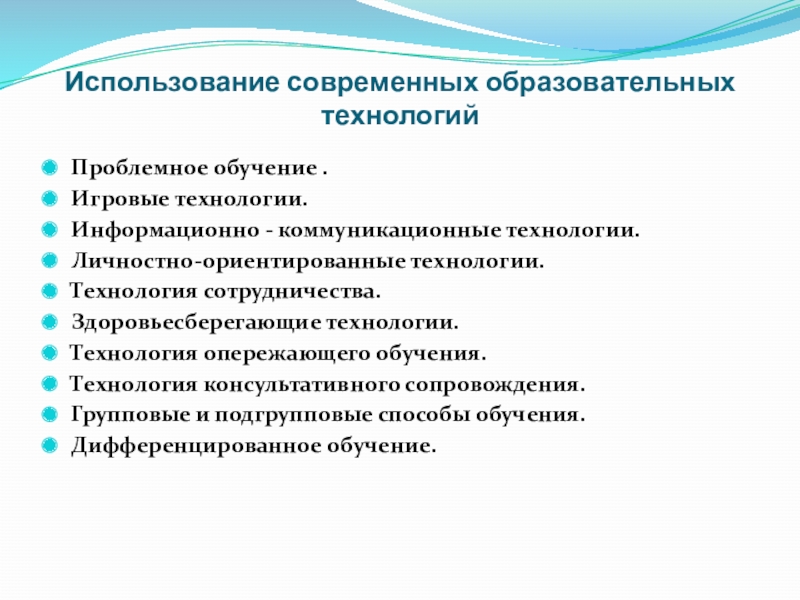 Использование современных образовательных технологий

Проблемное обучение .
Игровые технологии.
Информационно - коммуникационные технологии.
Личностно-ориентированные технологии.
Технология сотрудничества.
Здоровьесберегающие технологии.
Технология опережающего обучения.
Технология консультативного сопровождения.
Групповые и подгрупповые способы обучения.
Дифференцированное обучение.